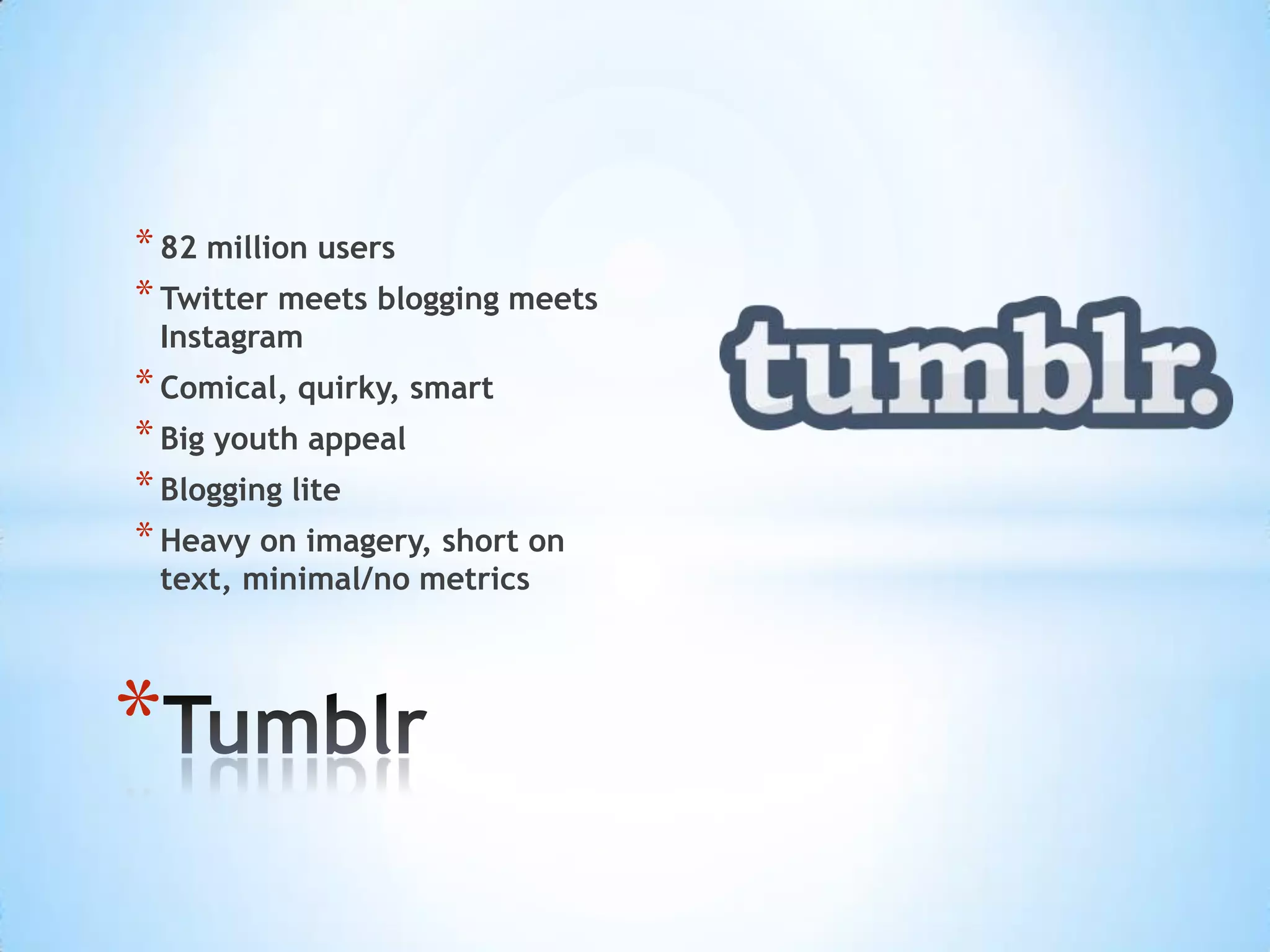 * 82 million users
* Twitter meets blogging meets Instagram
* Comical, quirky, smart
* Big youth appeal
* Blogging lite
* Heavy on imagery, short on text, minimal/no metrics

tumblr.

*Tumblr